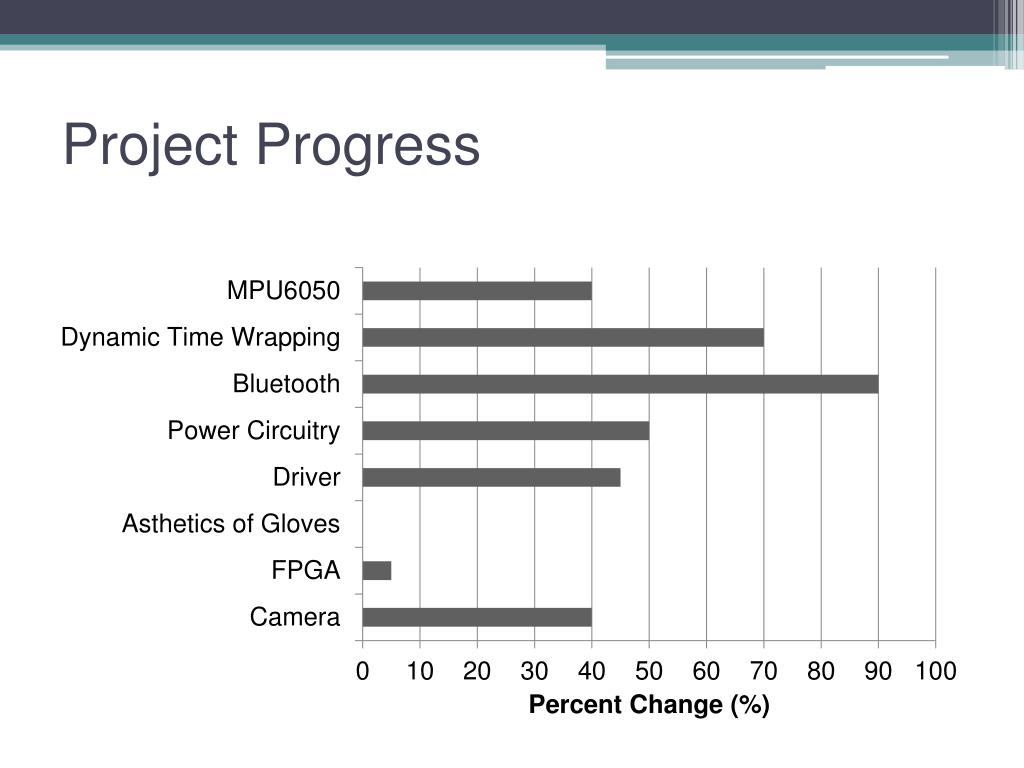 Project Progress

MPU6050
Dynamic Time Wrapping
Bluetooth
Power Circuitry
Driver
Asthetics of Gloves
FPGA
Camera

0 10 20 30 40 50 60 70 80 90 100
Percent Change (%)